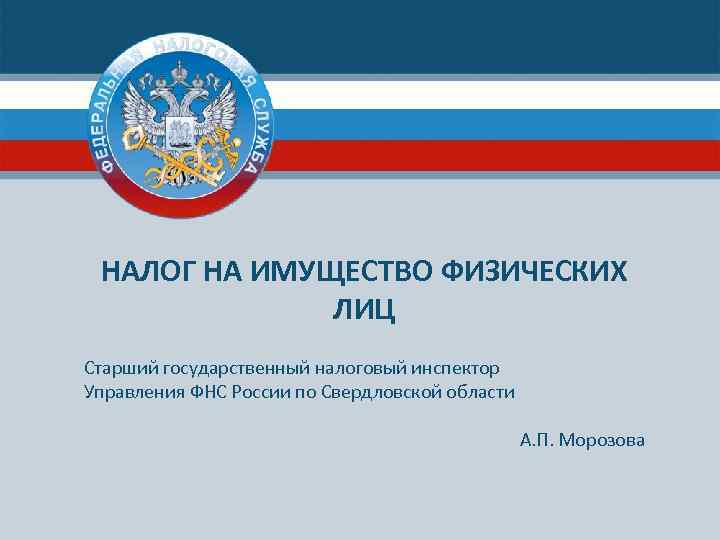 ФЕДЕРАЛЬНАЯ НАЛОГОВАЯ СЛУЖБА

НАЛОГ НА ИМУЩЕСТВО ФИЗИЧЕСКИХ ЛИЦ

Старший государственный налоговый инспектор Управления ФНС России по Свердловской области

А.П. Морозова